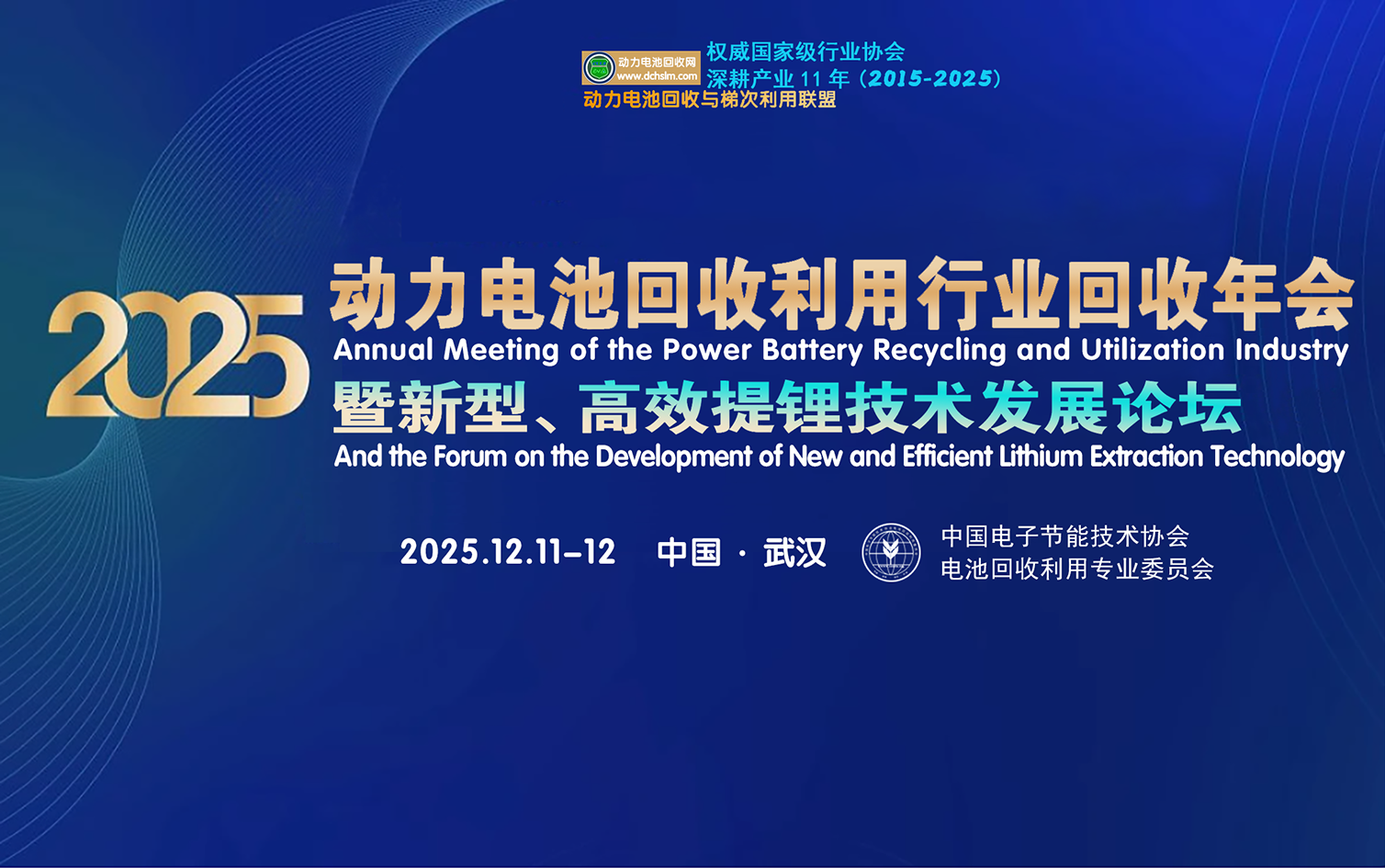 动力电池回收网
www.dchslm.com
权威国家级行业协会
深耕产业 11 年（2015-2025）
动力电池回收与梯次利用联盟

2025 动力电池回收利用行业回收年会
Annual Meeting of the Power Battery Recycling and Utilization Industry
暨新型、高效提锂技术发展论坛
And the Forum on the Development of New and Efficient Lithium Extraction Technology

2025.12.11–12 中国 · 武汉

中国电子节能技术协会
电池回收利用专业委员会